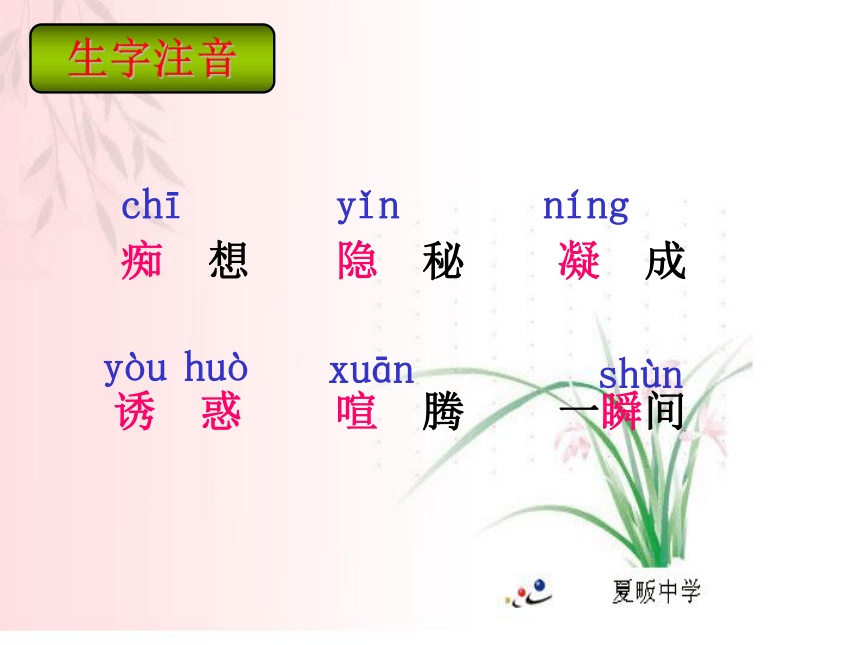 生字注音

chī 痴 想　yǐn 隐 秘　níng 凝 成

yòu huò 诱 惑　xuān 喧 腾　shùn 一瞬间

夏畈中学